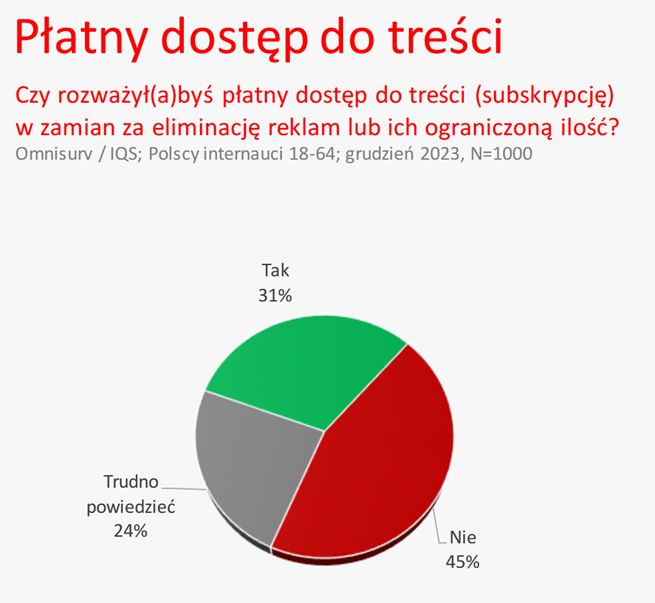 Płatny dostęp do treści

Czy rozważył(a)byś płatny dostęp do treści (subskrypcję) w zamian za eliminację reklam lub ich ograniczoną ilość?

Omnisurv / IQS; Polscy internauci 18-64; grudzień 2023, N=1000

Tak
31%

Trudno powiedzieć
24%

Nie
45%